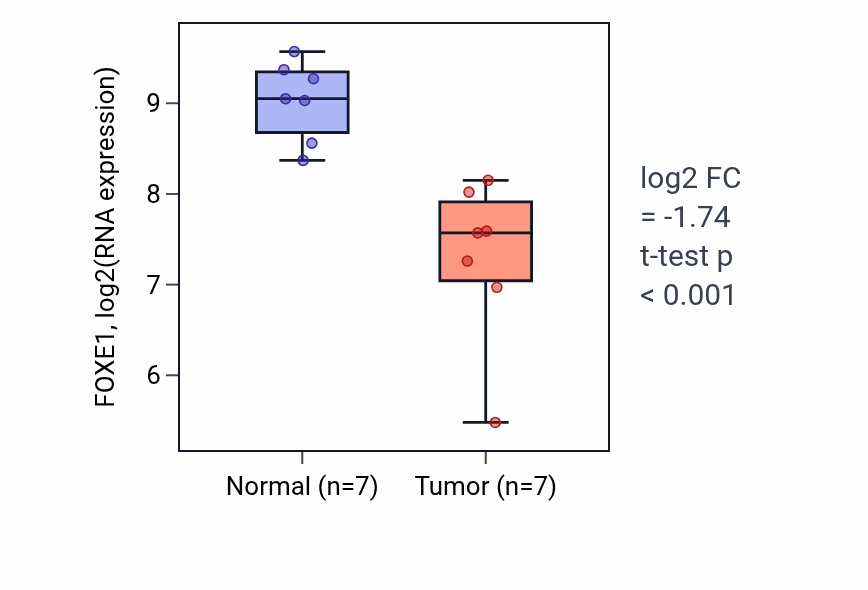 FOXE1, log2(RNA expression)

9
8
7
6

Normal (n=7)
Tumor (n=7)

log2 FC
= -1.74
t-test p
< 0.001